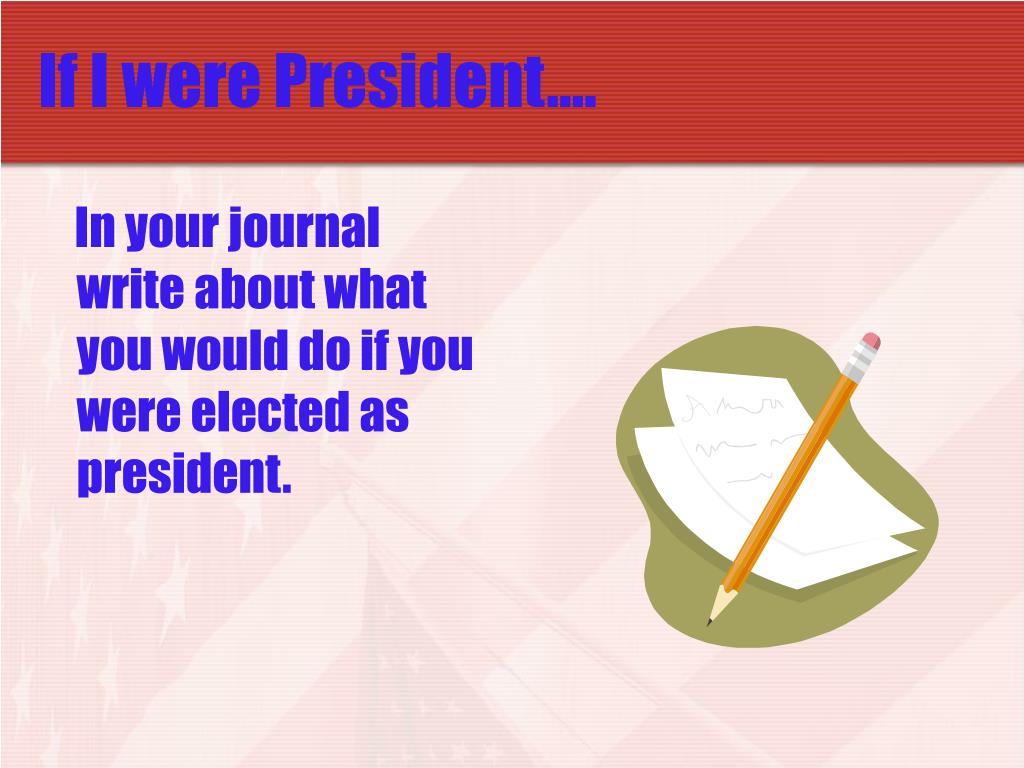 If I were President….

In your journal write about what you would do if you were elected as president.